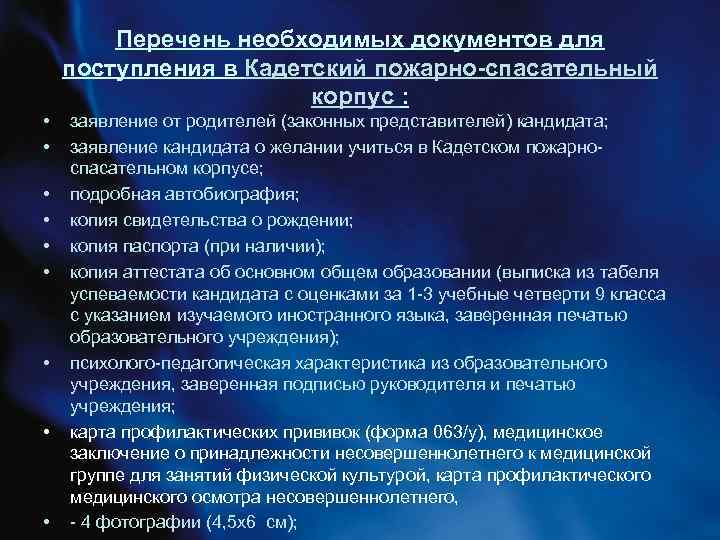 Перечень необходимых документов для поступления в Кадетский пожарно-спасательный корпус :

• заявление от родителей (законных представителей) кандидата;
• заявление кандидата о желании учиться в Кадетском пожарно-спасательном корпусе;
• подробная автобиография;
• копия свидетельства о рождении;
• копия паспорта (при наличии);
• копия аттестата об основном общем образовании (выписка из табеля успеваемости кандидата с оценками за 1-3 учебные четверти 9 класса с указанием изучаемого иностранного языка, заверенная печатью образовательного учреждения);
• психолого-педагогическая характеристика из образовательного учреждения, заверенная подписью руководителя и печатью учреждения;
• карта профилактических прививок (форма 063/у), медицинское заключение о принадлежности несовершеннолетнего к медицинской группе для занятий физической культурой, карта профилактического медицинского осмотра несовершеннолетнего,
• - 4 фотографии (4,5х6 см);